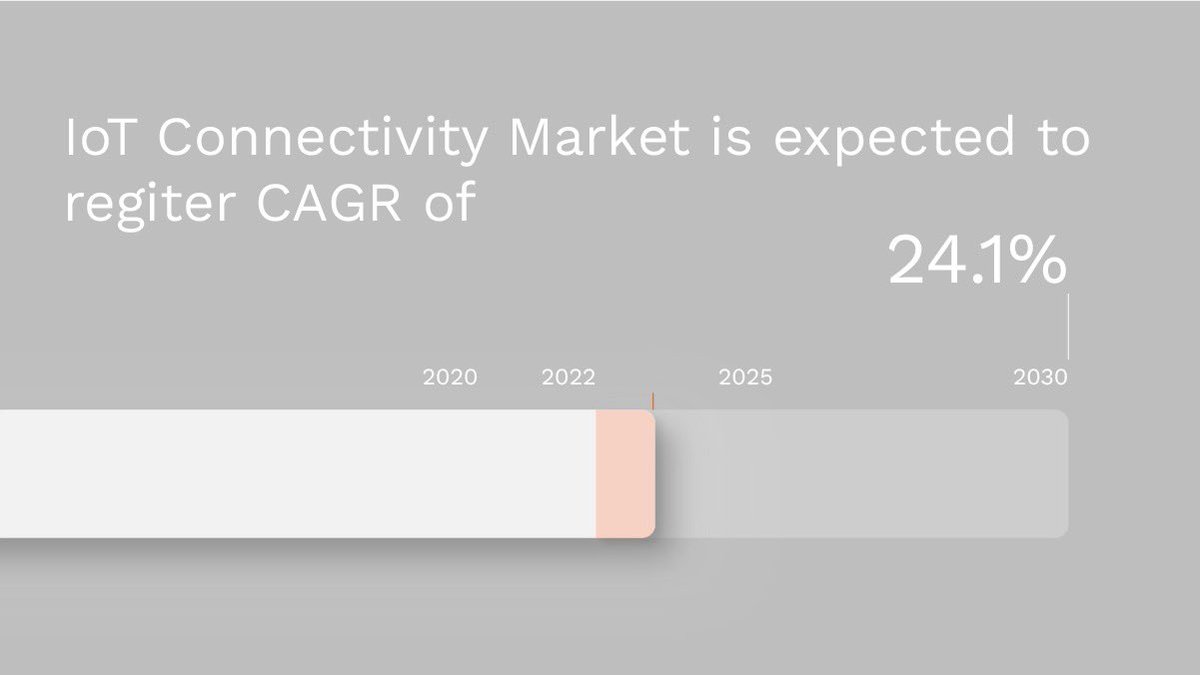 IoT Connectivity Market is expected to regiter CAGR of

24.1%

2020 2022 2025 2030